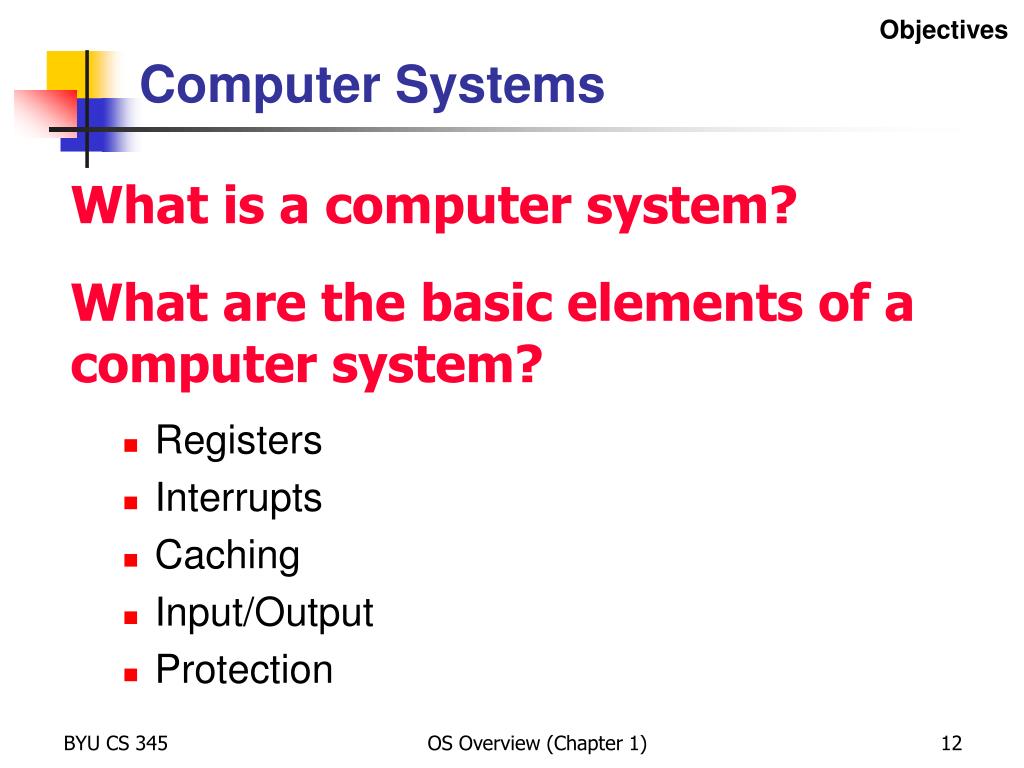 Objectives

Computer Systems

What is a computer system?

What are the basic elements of a computer system?

- Registers
- Interrupts
- Caching
- Input/Output
- Protection

BYU CS 345

OS Overview (Chapter 1)

12